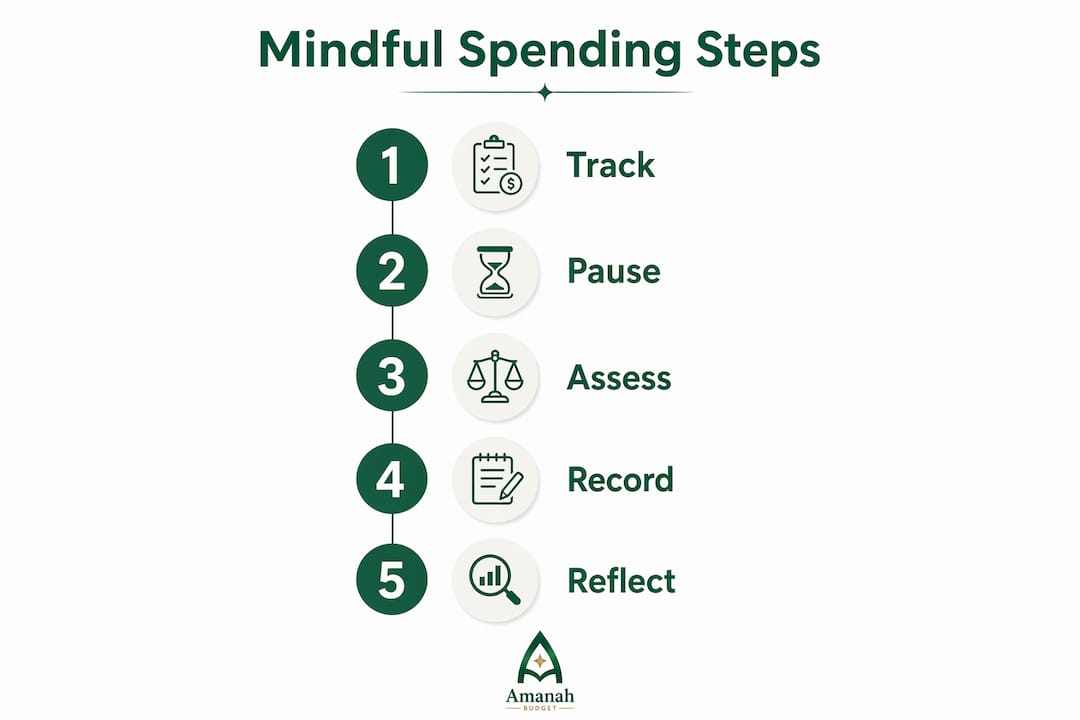 Mindful Spending Steps

1 Track

2 Pause

3 Assess

4 Record

5 Reflect

Amanah
BUDGET